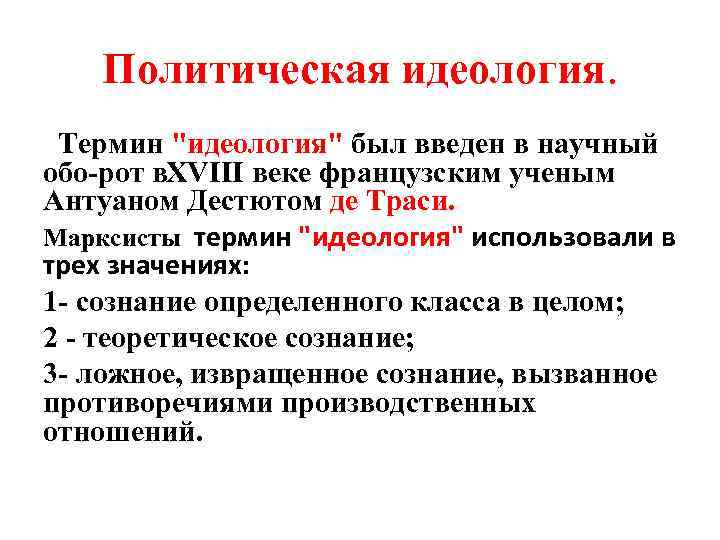 Политическая идеология.

Термин "идеология" был введен в научный обо-рот вXVIII веке французским ученым Антуаном Дестютом де Траси.

Марксисты термин "идеология" использовали в трех значениях:

1- сознание определенного класса в целом;

2 - теоретическое сознание;

3- ложное, извращенное сознание, вызванное противоречиями производственных отношений.